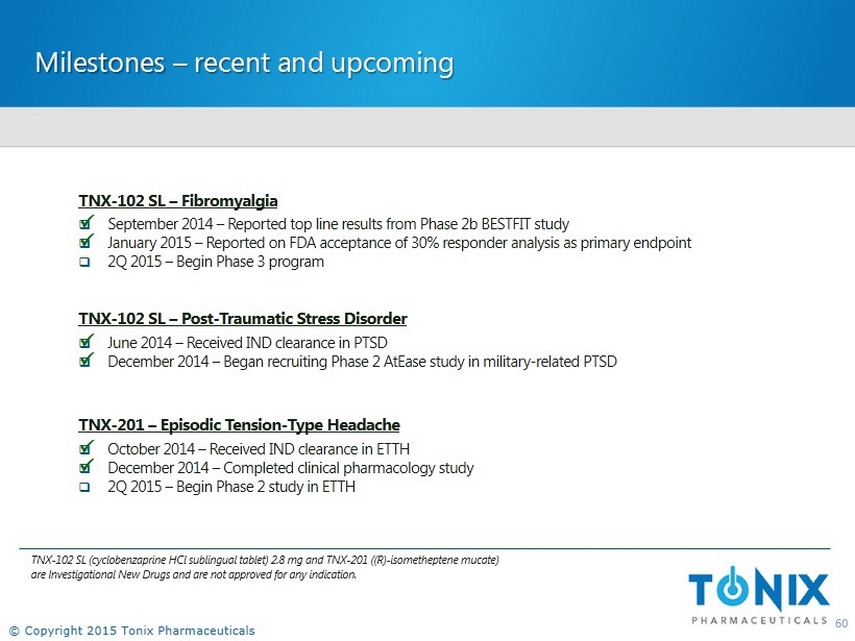 Milestones – recent and upcoming

TNX-102 SL – Fibromyalgia

☑ September 2014 – Reported top line results from Phase 2b BESTFIT study
☑ January 2015 – Reported on FDA acceptance of 30% responder analysis as primary endpoint
☐ 2Q 2015 – Begin Phase 3 program

TNX-102 SL – Post-Traumatic Stress Disorder

☑ June 2014 – Received IND clearance in PTSD
☑ December 2014 – Began recruiting Phase 2 AtEase study in military-related PTSD

TNX-201 – Episodic Tension-Type Headache

☑ October 2014 – Received IND clearance in ETTH
☑ December 2014 – Completed clinical pharmacology study
☐ 2Q 2015 – Begin Phase 2 study in ETTH

TNX-102 SL (cyclobenzaprine HCl sublingual tablet) 2.8 mg and TNX-201 ((R)-isometheptene mucate) are Investigational New Drugs and are not approved for any indication.

TONIX
PHARMACEUTICALS

© Copyright 2015 Tonix Pharmaceuticals

60